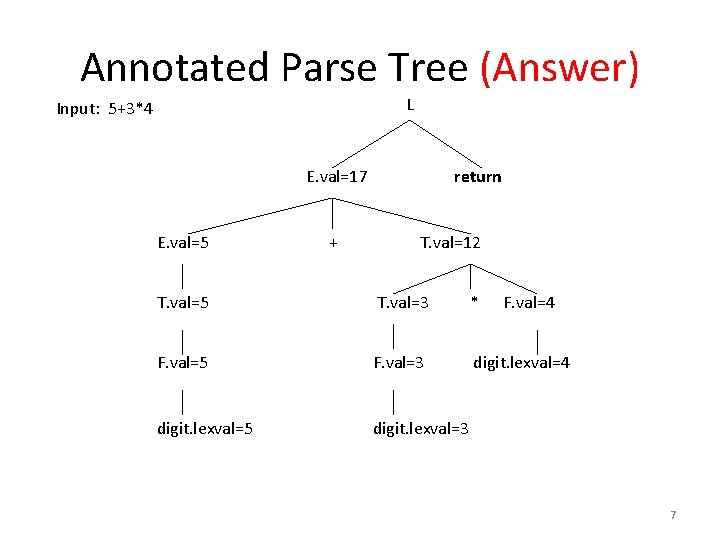 Annotated Parse Tree (Answer)

Input: 5+3*4

L

E.val=17 return

E.val=5 + T.val=12

T.val=5 T.val=3 * F.val=4

F.val=5 F.val=3 digit.lexval=4

digit.lexval=5 digit.lexval=3

7